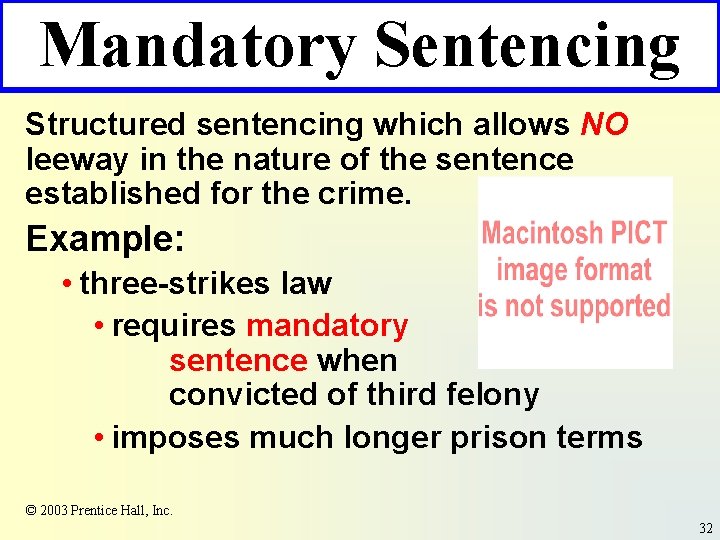 Mandatory Sentencing

Structured sentencing which allows NO leeway in the nature of the sentence established for the crime.

Example:

• three-strikes law

• requires mandatory sentence when convicted of third felony

• imposes much longer prison terms

Macintosh PICT image format is not supported

© 2003 Prentice Hall, Inc.

32